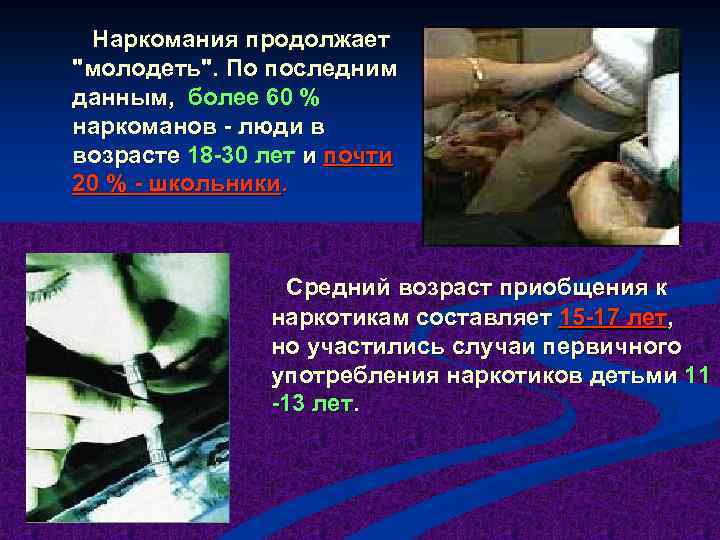 Наркомания продолжает "молодеть". По последним данным, более 60 % наркоманов - люди в возрасте 18-30 лет и почти 20 % - школьники.

Средний возраст приобщения к наркотикам составляет 15-17 лет, но участились случаи первичного употребления наркотиков детьми 11 -13 лет.